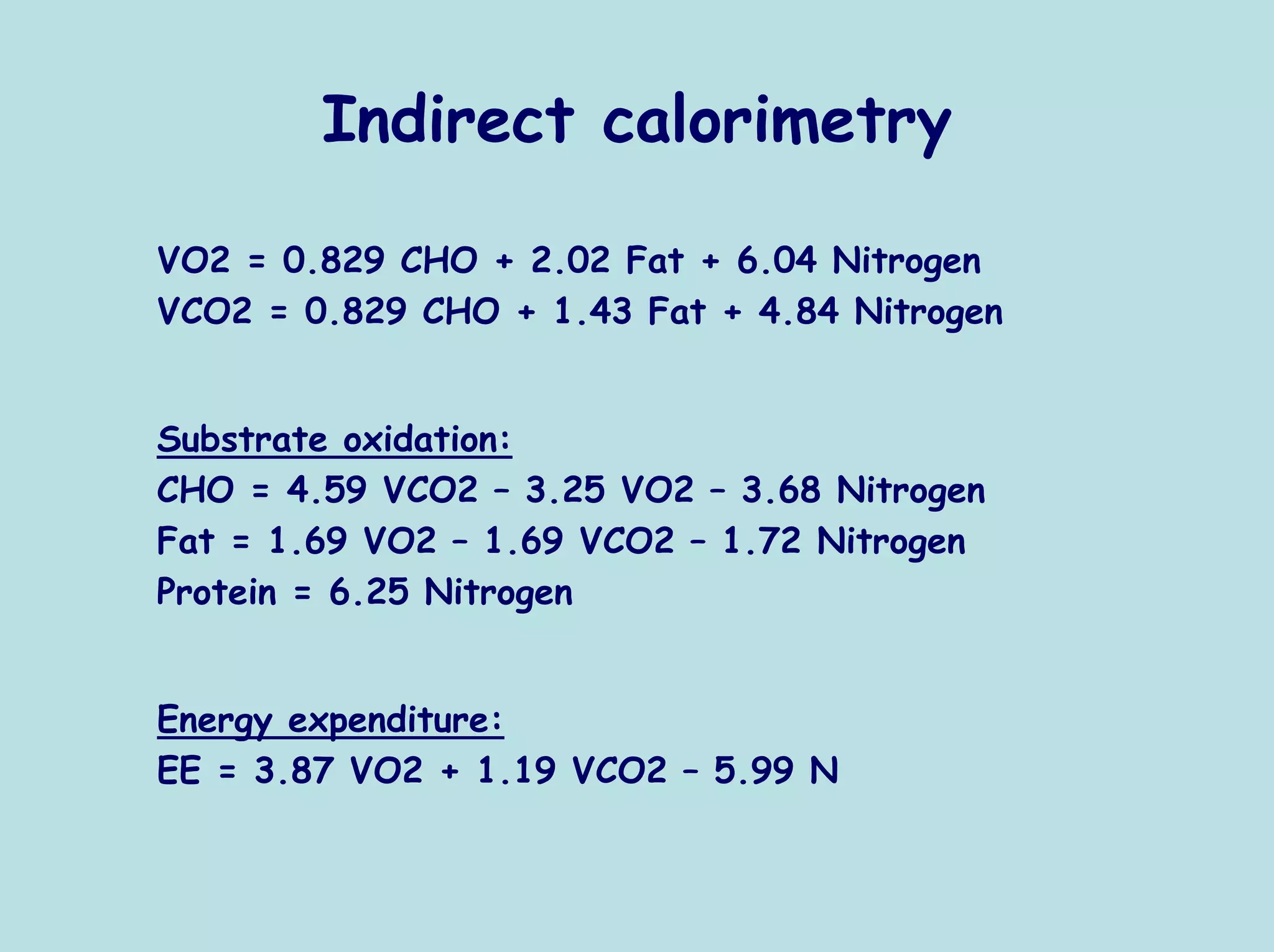 Indirect calorimetry

VO2 = 0.829 CHO + 2.02 Fat + 6.04 Nitrogen
VCO2 = 0.829 CHO + 1.43 Fat + 4.84 Nitrogen

Substrate oxidation:
CHO = 4.59 VCO2 – 3.25 VO2 – 3.68 Nitrogen
Fat = 1.69 VO2 – 1.69 VCO2 – 1.72 Nitrogen
Protein = 6.25 Nitrogen

Energy expenditure:
EE = 3.87 VO2 + 1.19 VCO2 – 5.99 N